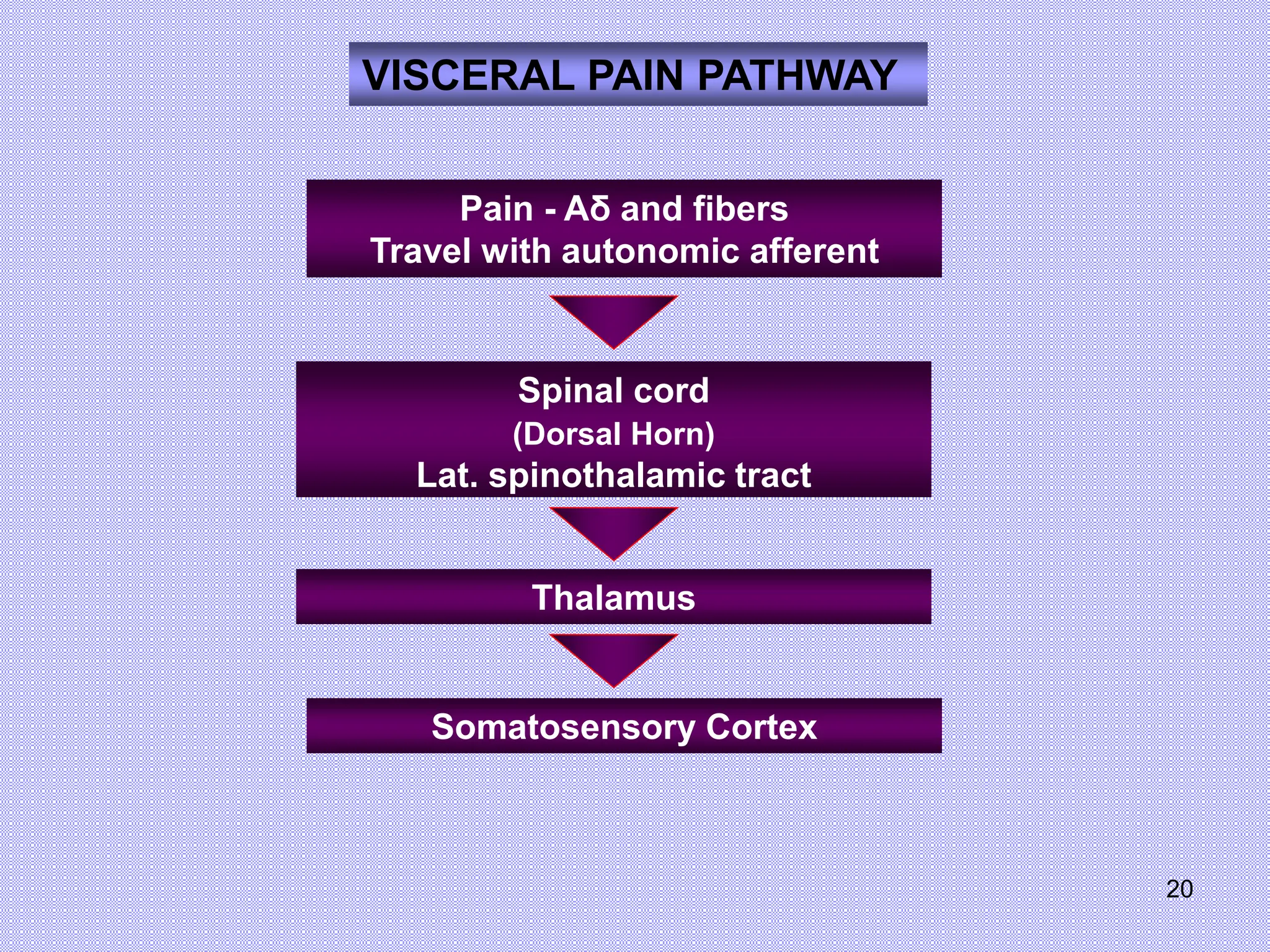 VISCERAL PAIN PATHWAY

Pain - Aδ and fibers
Travel with autonomic afferent

Spinal cord
(Dorsal Horn)
Lat. spinothalamic tract

Thalamus

Somatosensory Cortex

20